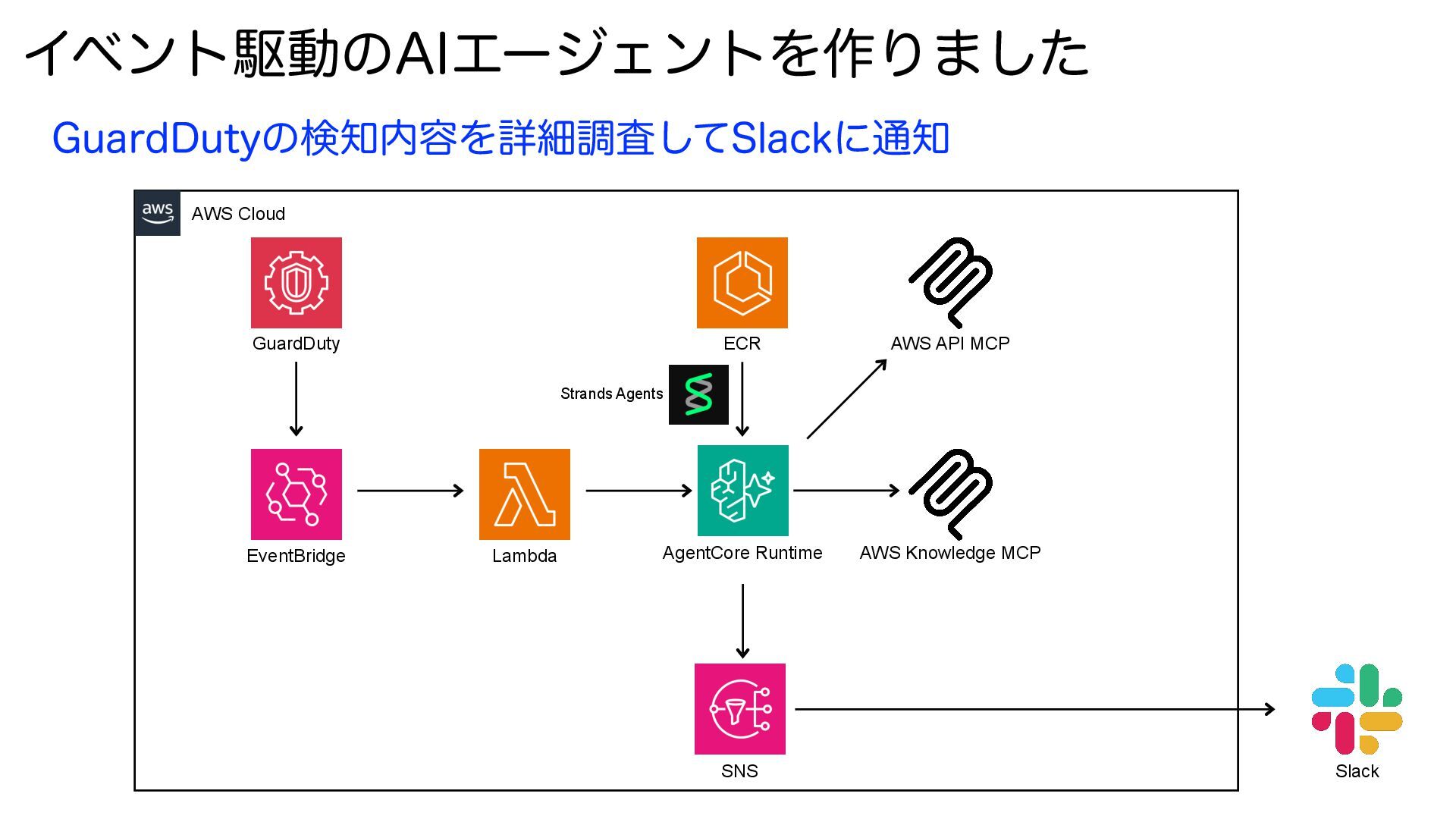 イベント駆動のAIエージェントを作りました

GuardDutyの検知内容を詳細調査してSlackに通知

aws

AWS Cloud

GuardDuty

ECR

AWS API MCP

Strands Agents

EventBridge

Lambda

AgentCore Runtime

AWS Knowledge MCP

SNS

Slack